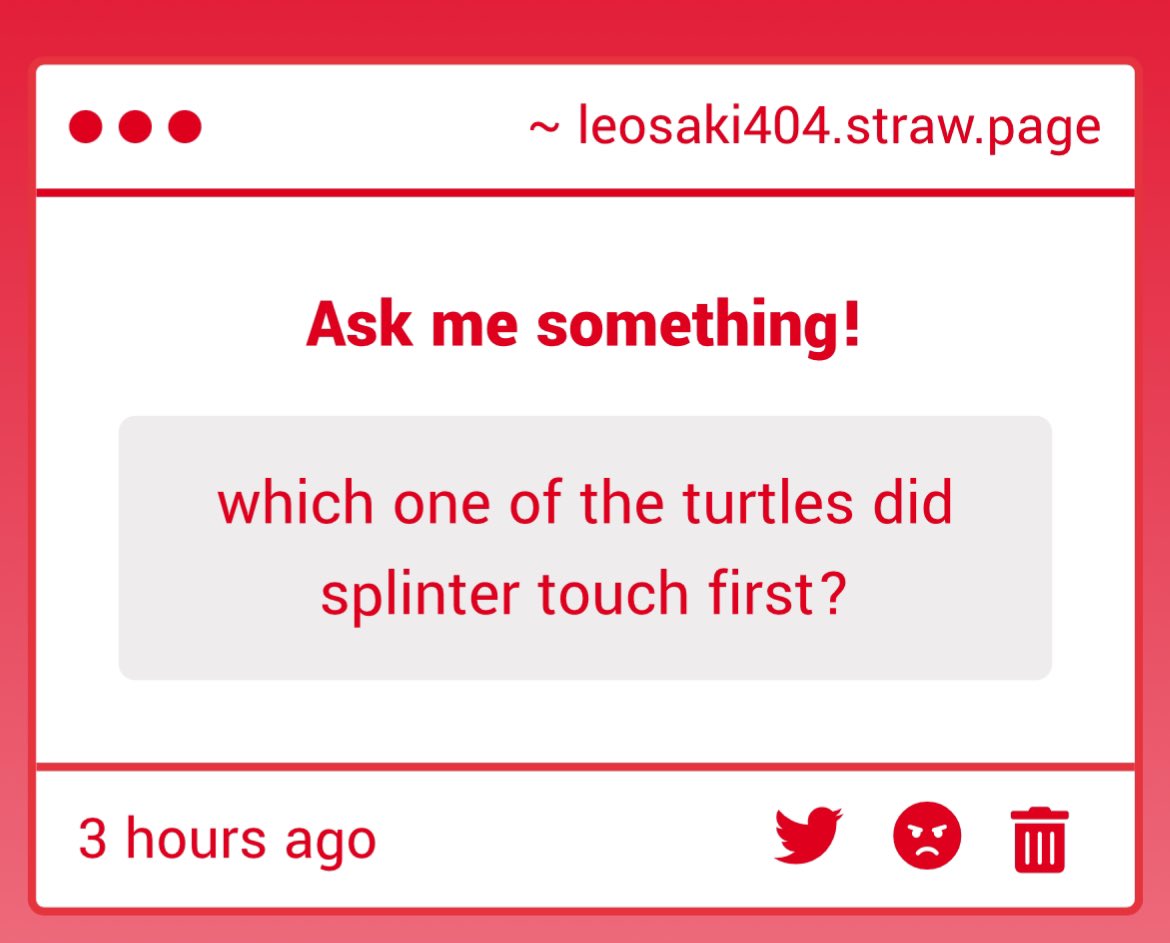 ~ leosaki404.straw.page

Ask me something!

which one of the turtles did splinter touch first?

3 hours ago